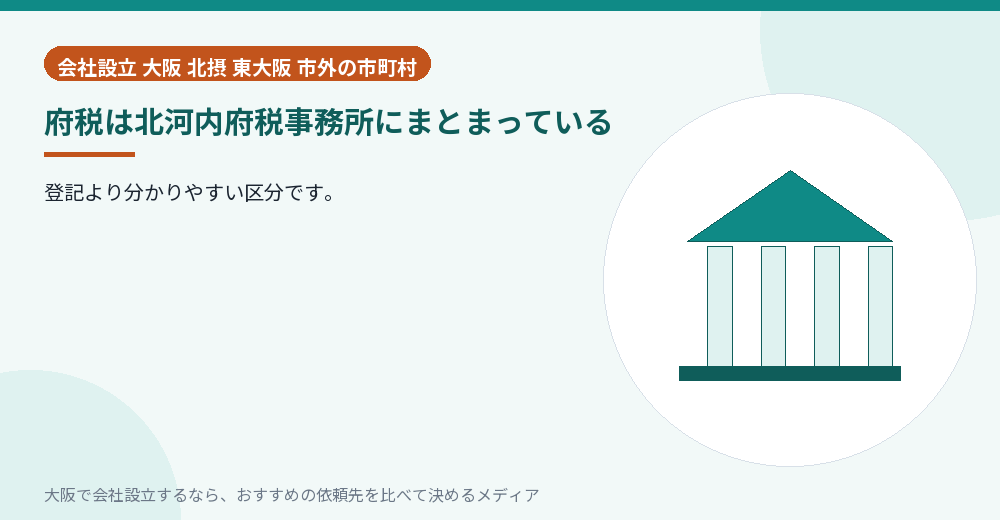 会社設立 大阪 北摂 東大阪 市外の市町村

府税は北河内府税事務所にまとまっている

登記より分かりやすい区分です。

大阪で会社設立するなら、おすすめの依頼先を比べて決めるメディア